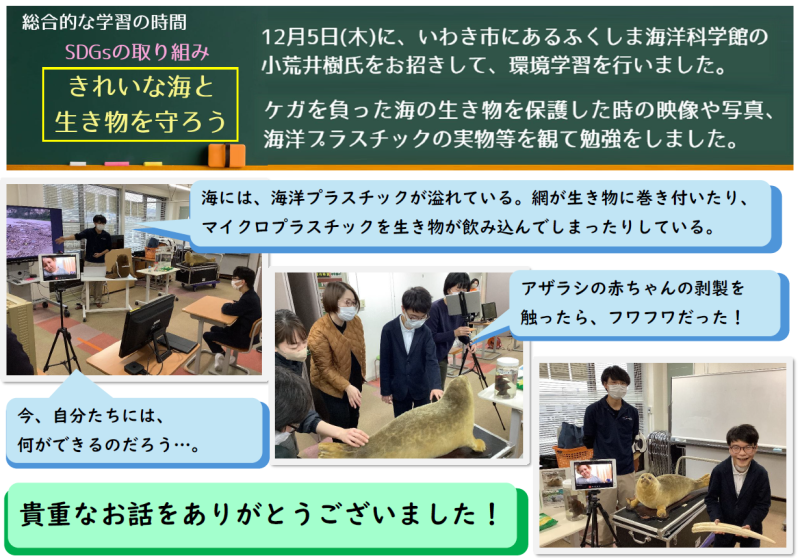 総合的な学習の時間

SDGsの取り組み

きれいな海と生き物を守ろう

12月5日(木)に、いわき市にあるふくしま海洋科学館の小荒井樹氏をお招きして、環境学習を行いました。

ケガを負った海の生き物を保護した時の映像や写真、海洋プラスチックの実物等を観て勉強をしました。

海には、海洋プラスチックが溢れている。網が生き物に巻き付いたり、マイクロプラスチックを生き物が飲み込んでしまったりしている。

アザラシの赤ちゃんの剥製を触ったら、フワフワだった！

今、自分たちには、何ができるのだろう…。

貴重なお話をありがとうございました！